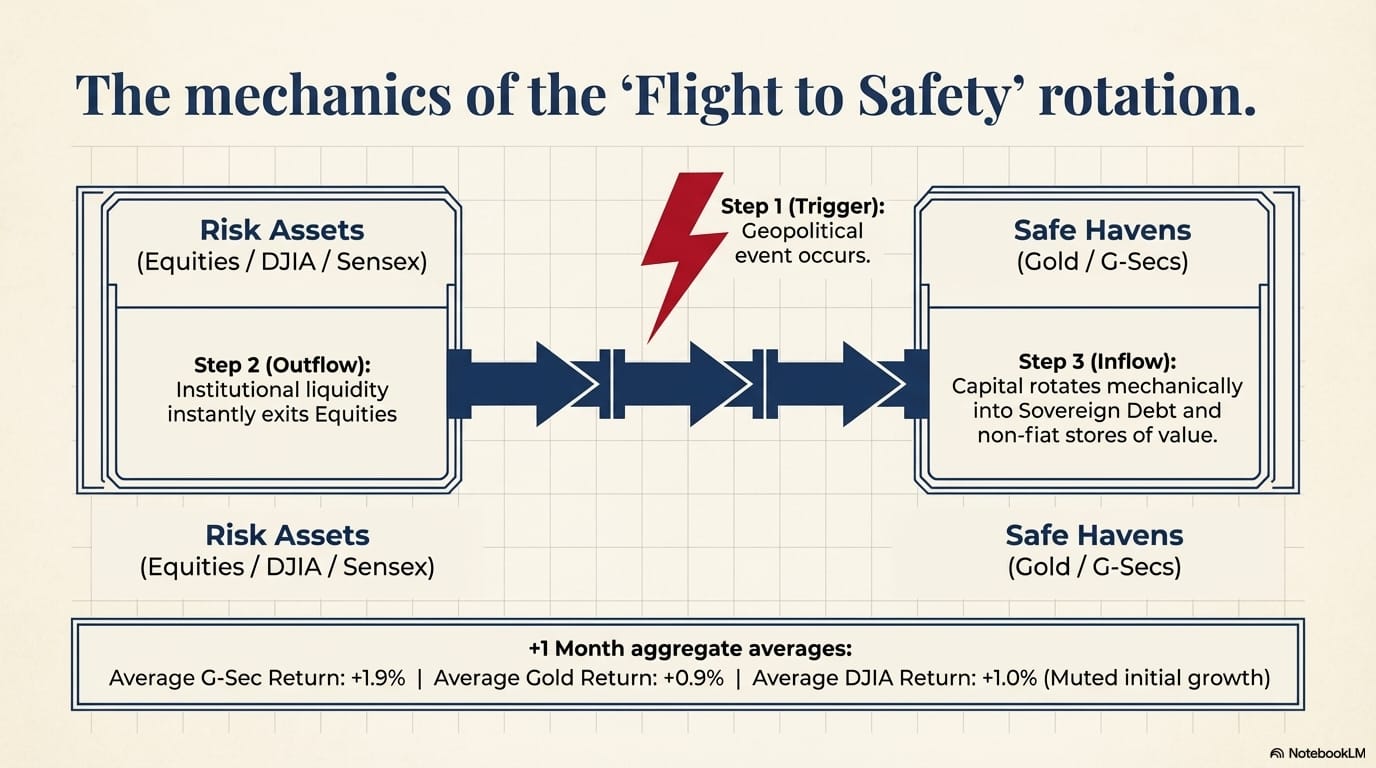 The mechanics of the ‘Flight to Safety’ rotation.

Risk Assets
(Equities / DJIA / Sensex)

Step 2 (Outflow):
Institutional liquidity instantly exits Equities

Step 1 (Trigger):
Geopolitical event occurs.

Safe Havens
(Gold / G-Secs)

Step 3 (Inflow):
Capital rotates mechanically into Sovereign Debt and non-fiat stores of value.

Risk Assets
(Equities / DJIA / Sensex)

Safe Havens
(Gold / G-Secs)

+1 Month aggregate averages:
Average G-Sec Return: +1.9% | Average Gold Return: +0.9% | Average DJIA Return: +1.0% (Muted initial growth)

NotebookLM